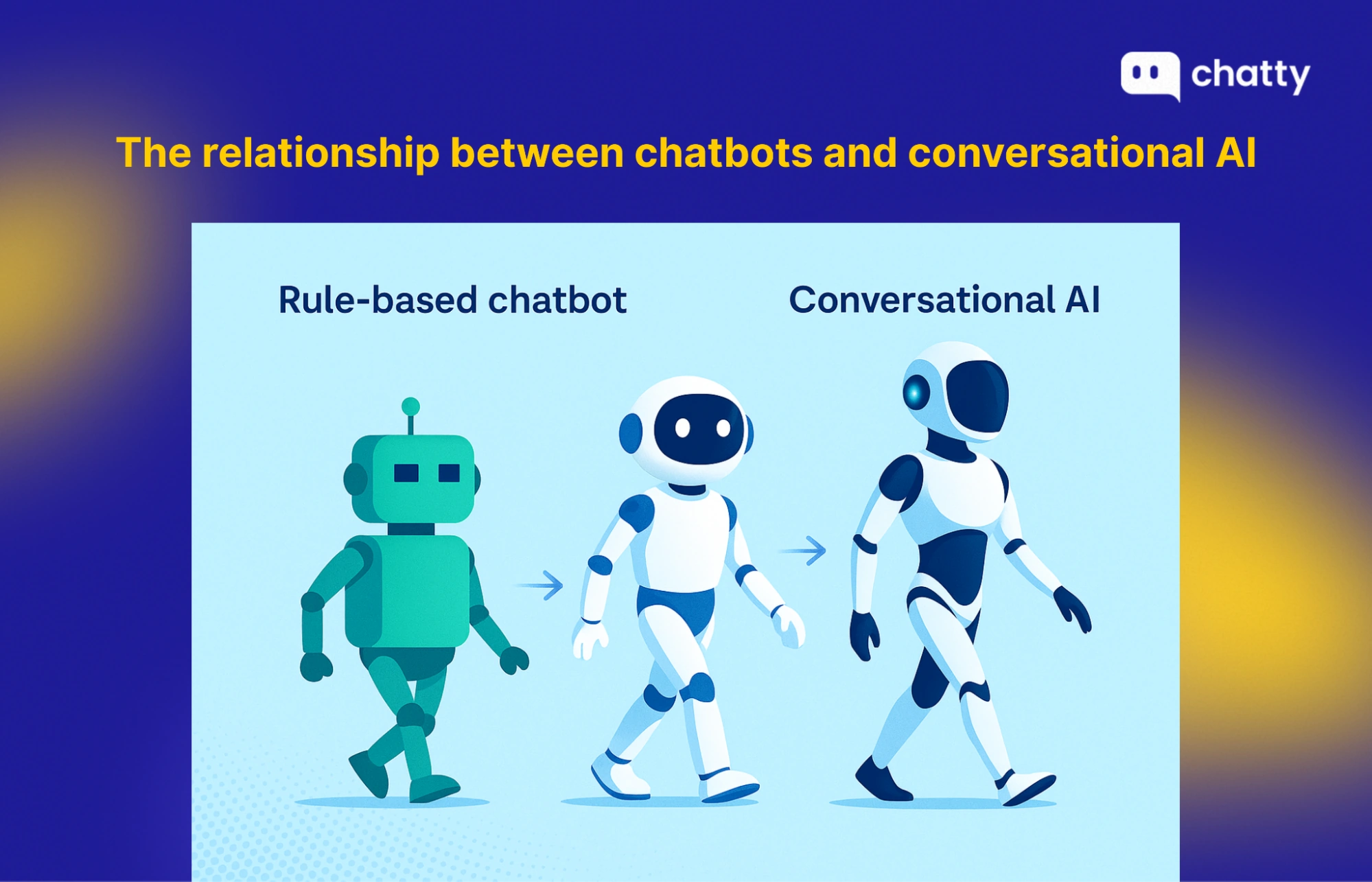 chatty

The relationship between chatbots and conversational AI

Rule-based chatbot

Conversational AI